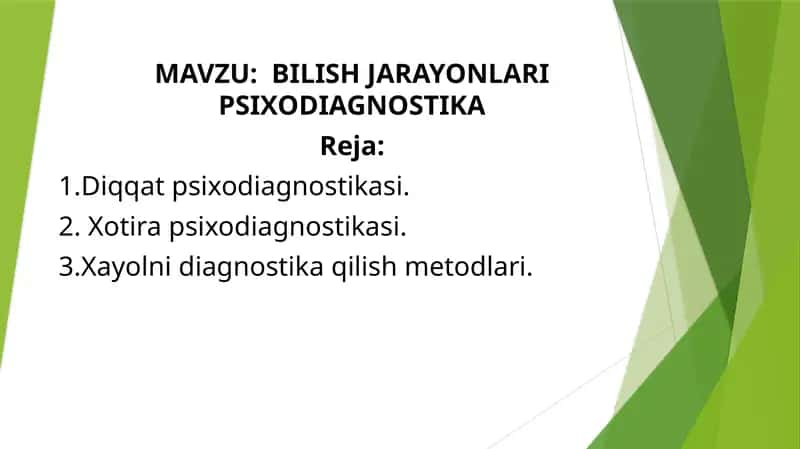 MAVZU: BILISH JARAYONLARI PSIXODIAGNOSTIKA

Reja:

1.Diqqat psixodiagnostikasi.

2. Xotira psixodiagnostikasi.

3.Xayolni diagnostika qilish metodlari.